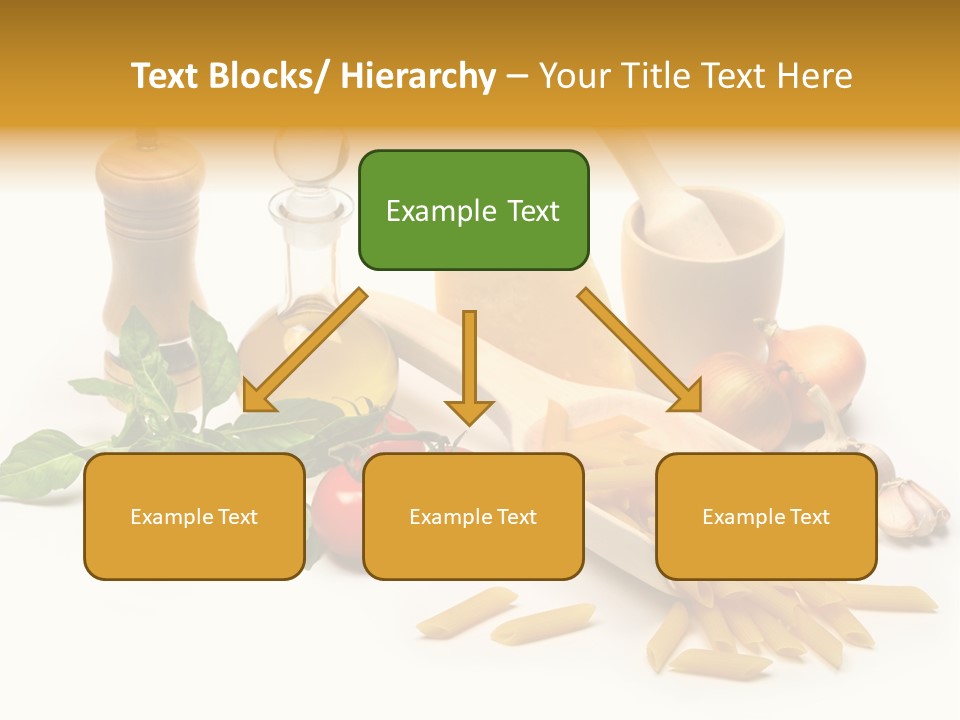 Text Blocks/ Hierarchy – Your Title Text Here

Example Text

Example Text

Example Text

Example Text